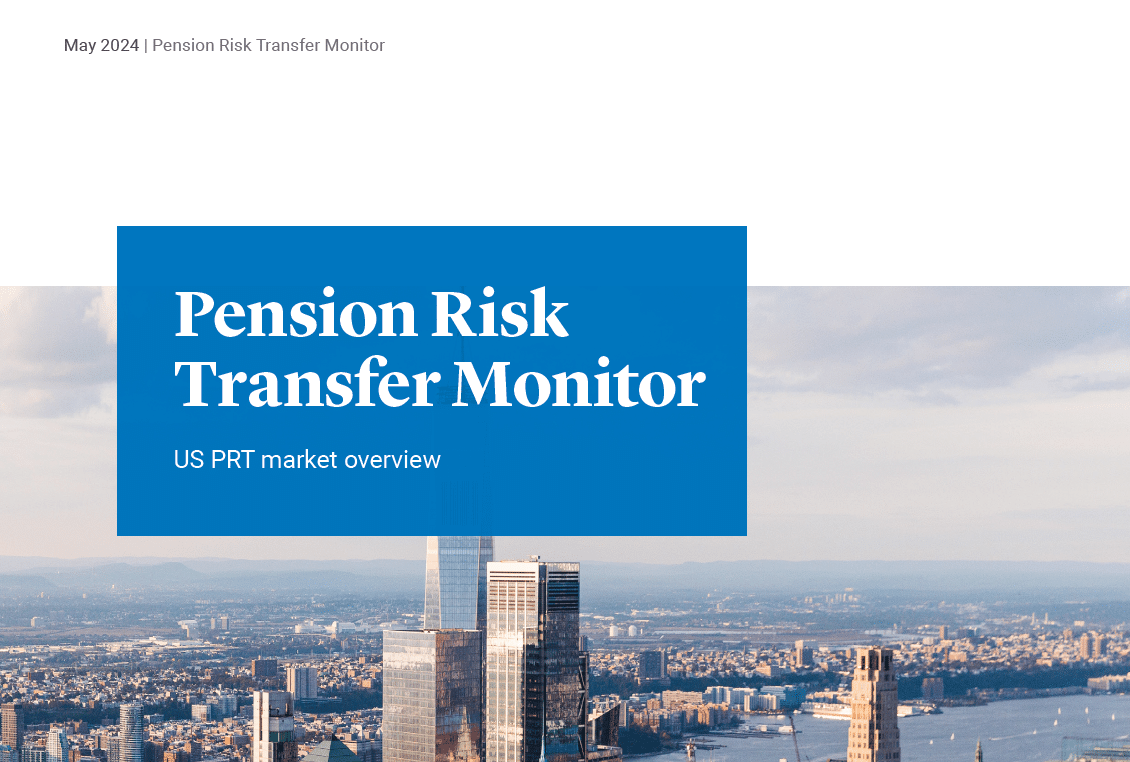 May 2024 | Pension Risk Transfer Monitor

Pension Risk Transfer Monitor

US PRT market overview